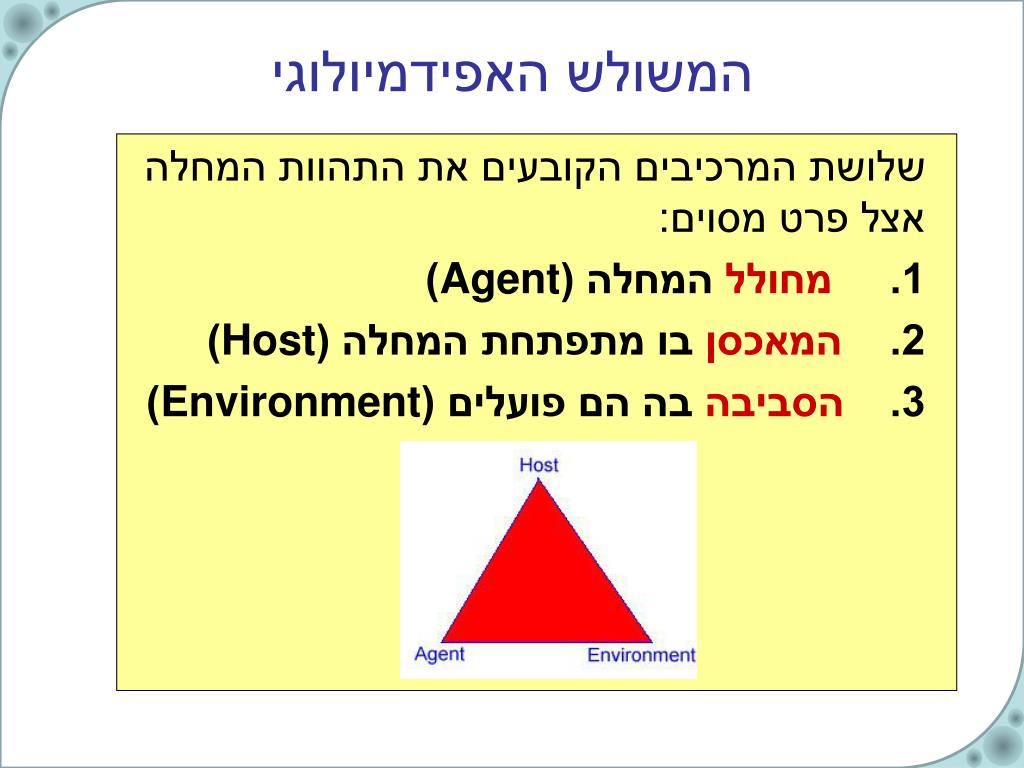 המשולש האפידמיולוגי

שלושת המרכיבים הקובעים את התהוות המחלה אצל פרט מסוים:

1. מחולל המחלה (Agent)
2. המאכסן בו מתפתחת המחלה (Host)
3. הסביבה בה הם פועלים (Environment)

Host
Agent
Environment